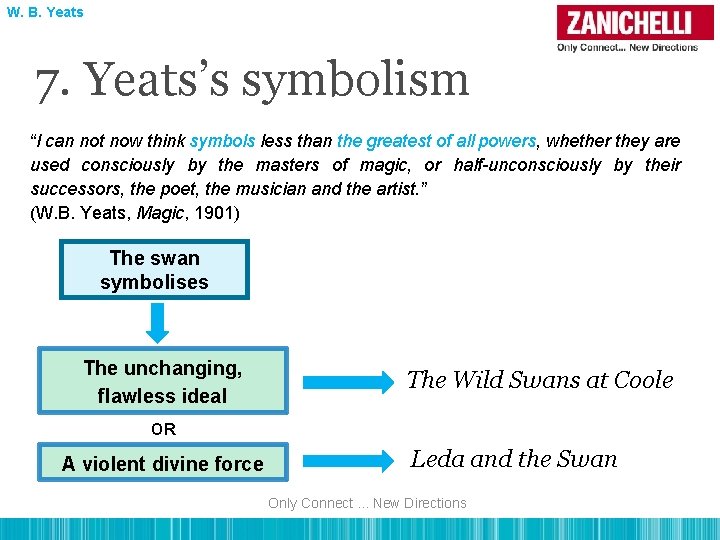 W. B. Yeats

ZANICHELLI
Only Connect... New Directions

7. Yeats's symbolism

"I can not now think symbols less than the greatest of all powers, whether they are used consciously by the masters of magic, or half-unconsciously by their successors, the poet, the musician and the artist."
(W.B. Yeats, Magic, 1901)

The swan symbolises

The unchanging, flawless ideal

The Wild Swans at Coole

OR

A violent divine force

Leda and the Swan

Only Connect ... New Directions